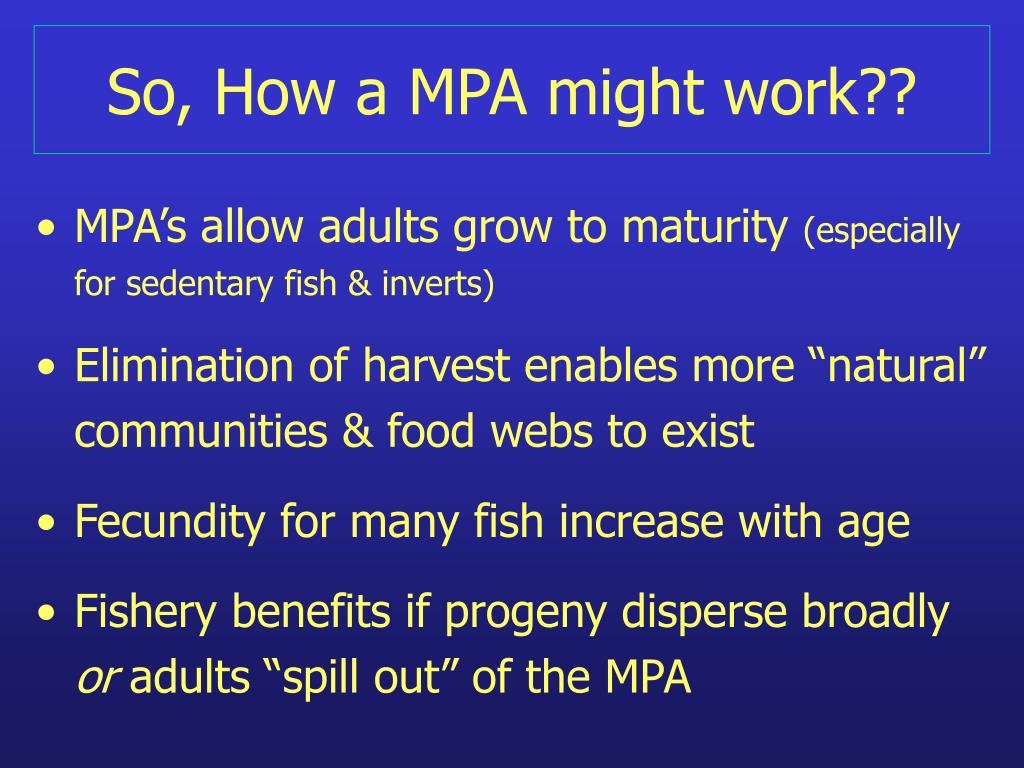 So, How a MPA might work??

• MPA’s allow adults grow to maturity (especially for sedentary fish & inverts)

• Elimination of harvest enables more “natural” communities & food webs to exist

• Fecundity for many fish increase with age

• Fishery benefits if progeny disperse broadly or adults “spill out” of the MPA